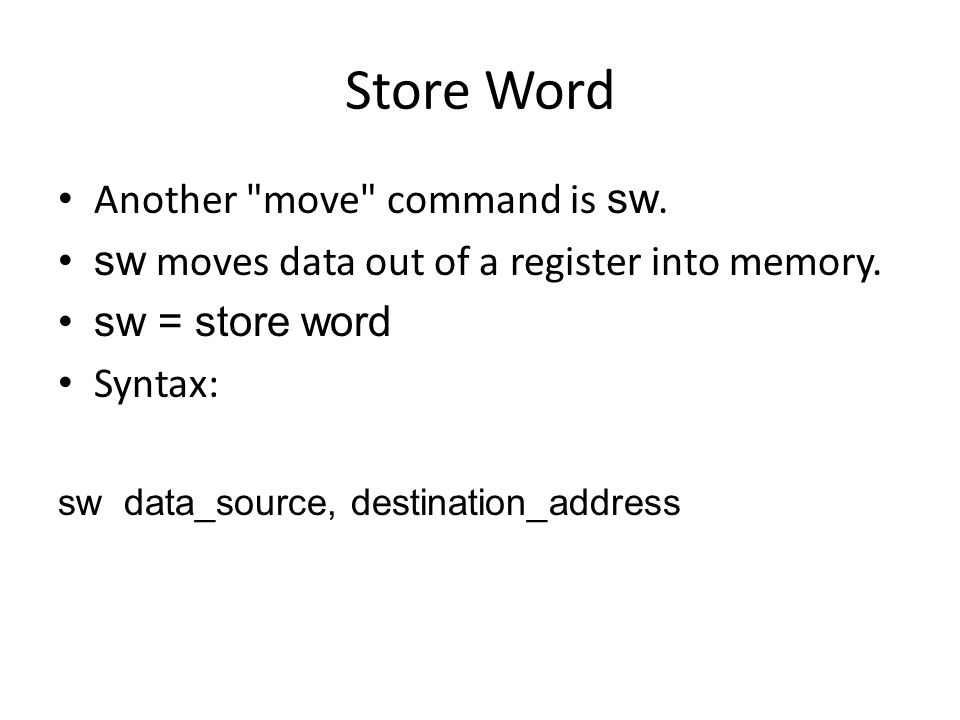 Store Word

• Another "move" command is sw.
• sw moves data out of a register into memory.
• sw = store word
• Syntax:

sw data_source, destination_address